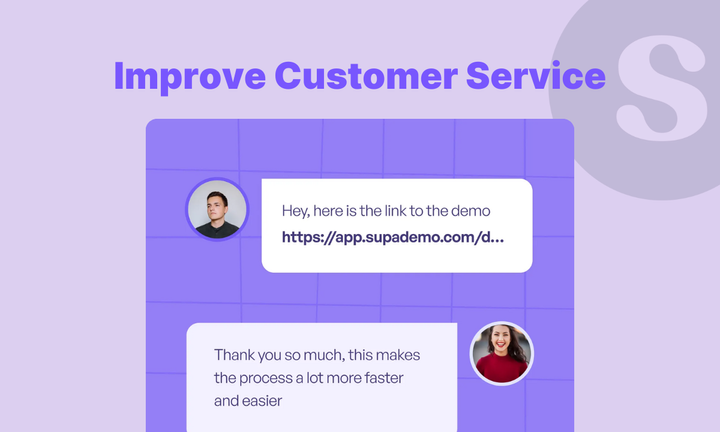 Improve Customer Service

S

Hey, here is the link to the demo
https://app.supademo.com/d...

Thank you so much, this makes the process a lot more faster and easier